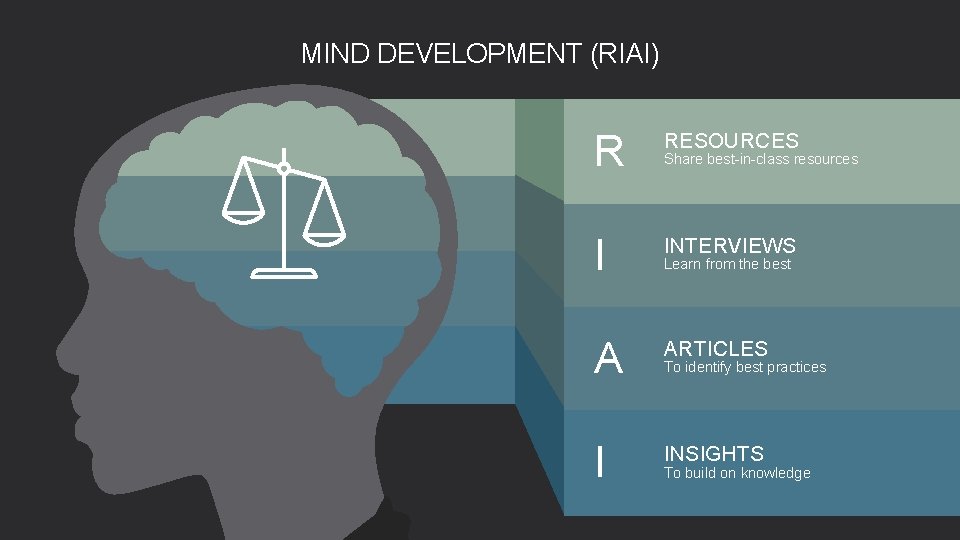 MIND DEVELOPMENT (RIAI)

R

RESOURCES
Share best-in-class resources

I

INTERVIEWS
Learn from the best

A

ARTICLES
To identify best practices

I

INSIGHTS
To build on knowledge